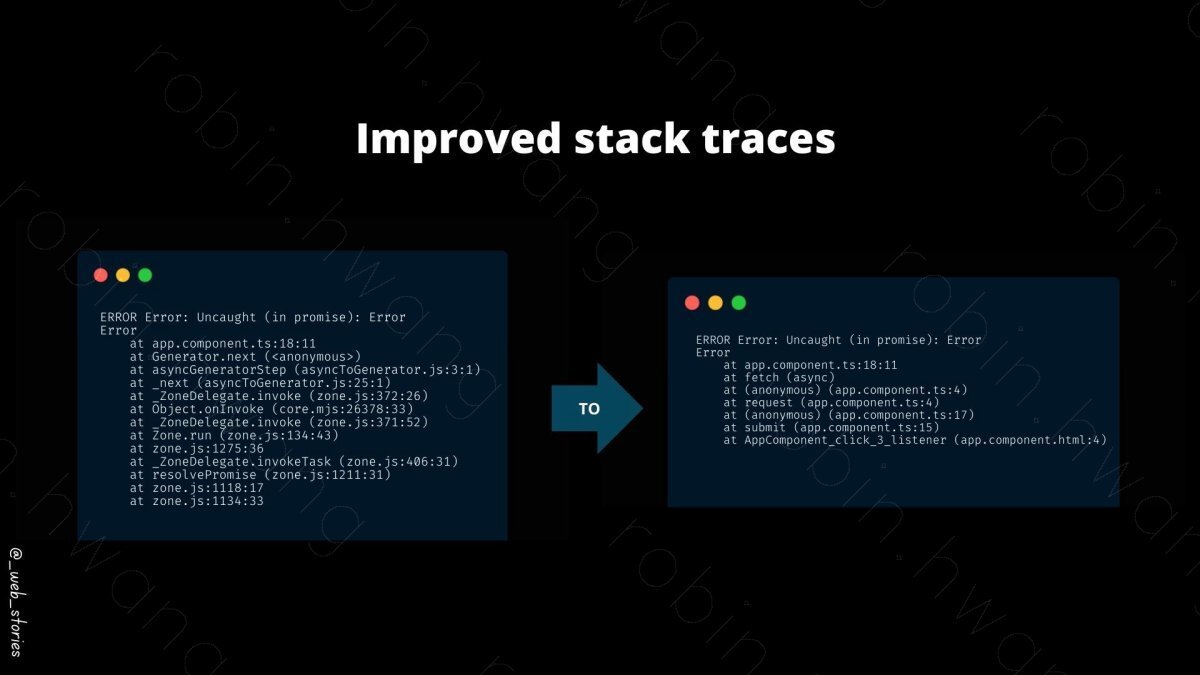 Improved stack traces

ERROR Error: Uncaught (in promise): Error
Error
at app.component.ts:18:11
at Generator.next (<anonymous>)
at asyncGeneratorStep (asyncToGenerator.js:3:1)
at _next (asyncToGenerator.js:25:1)
at _ZoneDelegate.invoke (zone.js:372:26)
at Object.onInvoke (core.mjs:26378:33)
at _ZoneDelegate.invoke (zone.js:371:52)
at Zone.run (zone.js:134:43)
at zone.js:1275:36
at _ZoneDelegate.invokeTask (zone.js:406:31)
at resolvePromise (zone.js:1211:31)
at zone.js:1118:17
at zone.js:1134:33

TO

ERROR Error: Uncaught (in promise): Error
Error
at app.component.ts:18:11
at fetch (async)
at (anonymous) (app.component.ts:4)
at request (app.component.ts:4)
at (anonymous) (app.component.ts:17)
at submit (app.component.ts:15)
at AppComponent_click_3_listener (app.component.html:4)

@_web_stories

robin hwang